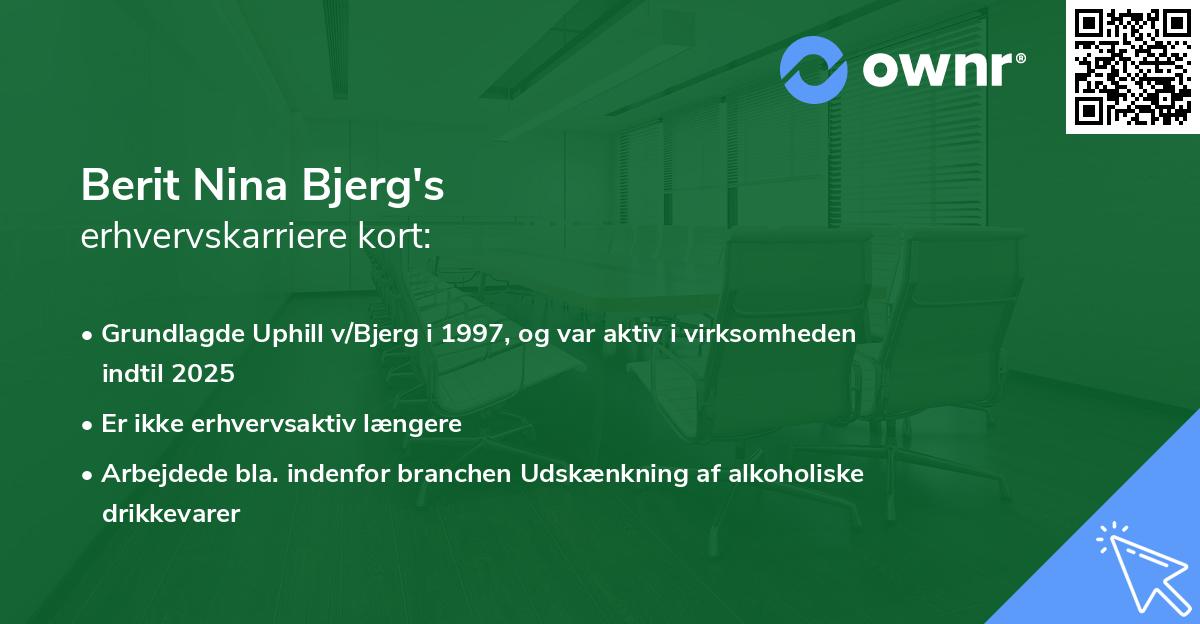 ownr®

Berit Nina Bjerg's
erhvervskarriere kort:

• Grundlagde Uphill v/Bjerg i 1997, og var aktiv i virksomheden indtil 2025
• Er ikke erhvervsaktiv længere
• Arbejdede bla. indenfor branchen Udskænkning af alkoholiske drikkevarer